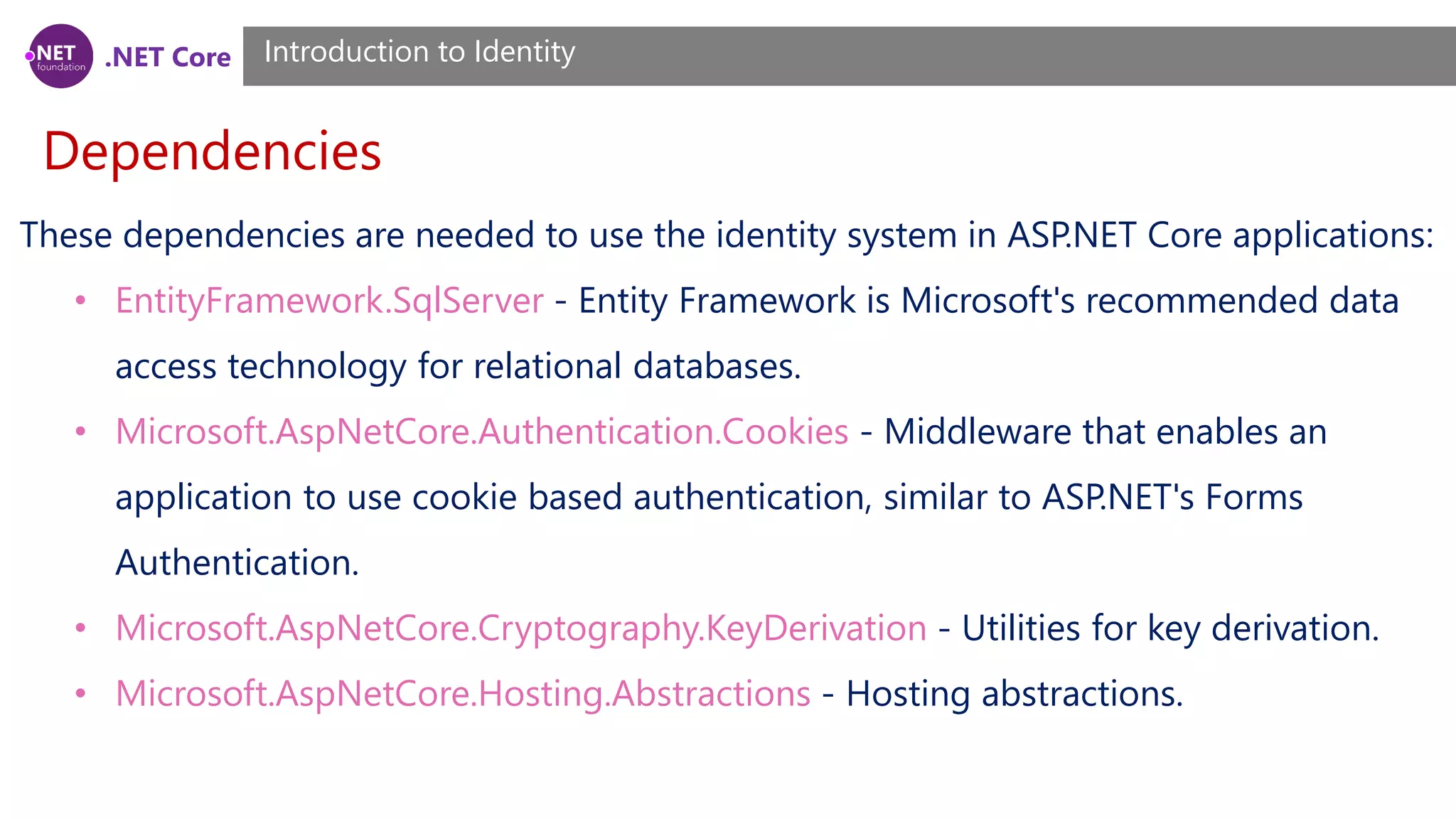 .NET foundation .NET Core

Introduction to Identity

Dependencies

These dependencies are needed to use the identity system in ASP.NET Core applications:

• EntityFramework.SqlServer - Entity Framework is Microsoft's recommended data access technology for relational databases.
• Microsoft.AspNetCore.Authentication.Cookies - Middleware that enables an application to use cookie based authentication, similar to ASP.NET's Forms Authentication.
• Microsoft.AspNetCore.Cryptography.KeyDerivation - Utilities for key derivation.
• Microsoft.AspNetCore.Hosting.Abstractions - Hosting abstractions.